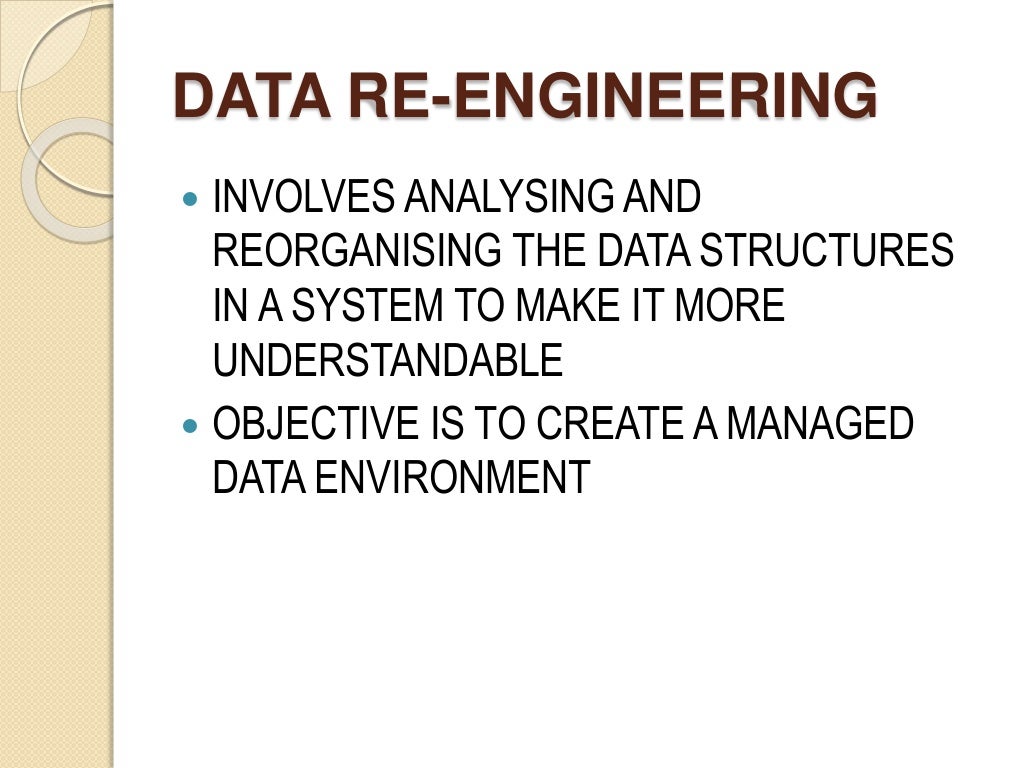 DATA RE-ENGINEERING

• INVOLVES ANALYSING AND REORGANISING THE DATA STRUCTURES IN A SYSTEM TO MAKE IT MORE UNDERSTANDABLE
• OBJECTIVE IS TO CREATE A MANAGED DATA ENVIRONMENT